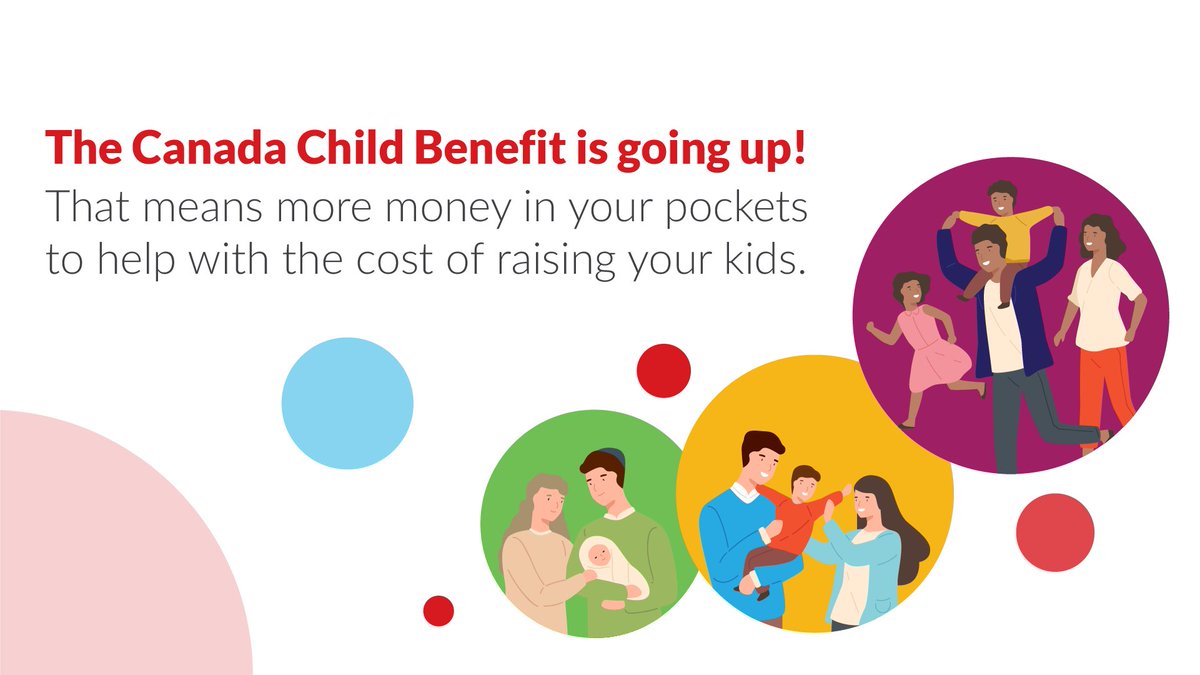 The Canada Child Benefit is going up!
That means more money in your pockets to help with the cost of raising your kids.